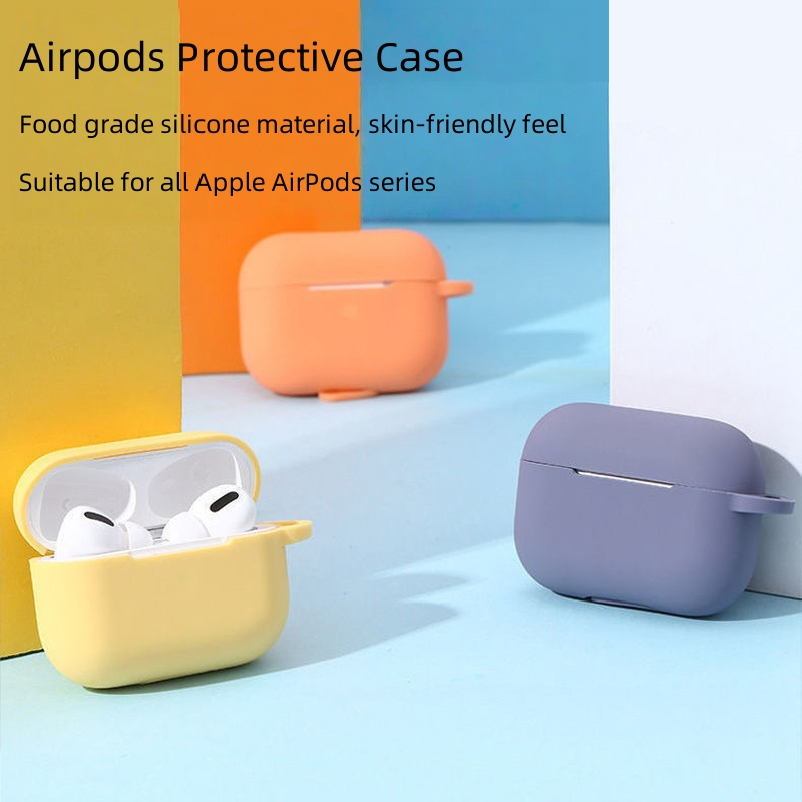 Airpods Protective Case

Food grade silicone material, skin-friendly feel

Suitable for all Apple AirPods series